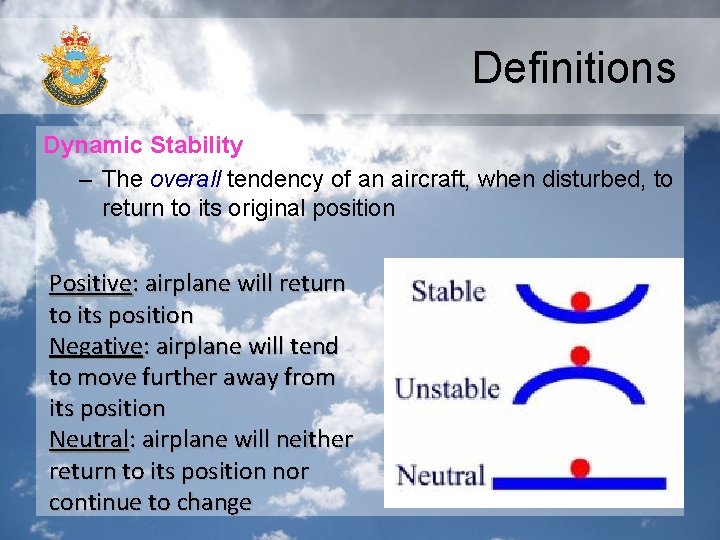 Definitions

Dynamic Stability

– The overall tendency of an aircraft, when disturbed, to return to its original position

Positive: airplane will return to its position
Negative: airplane will tend to move further away from its position
Neutral: airplane will neither return to its position nor continue to change

Stable

Unstable

Neutral